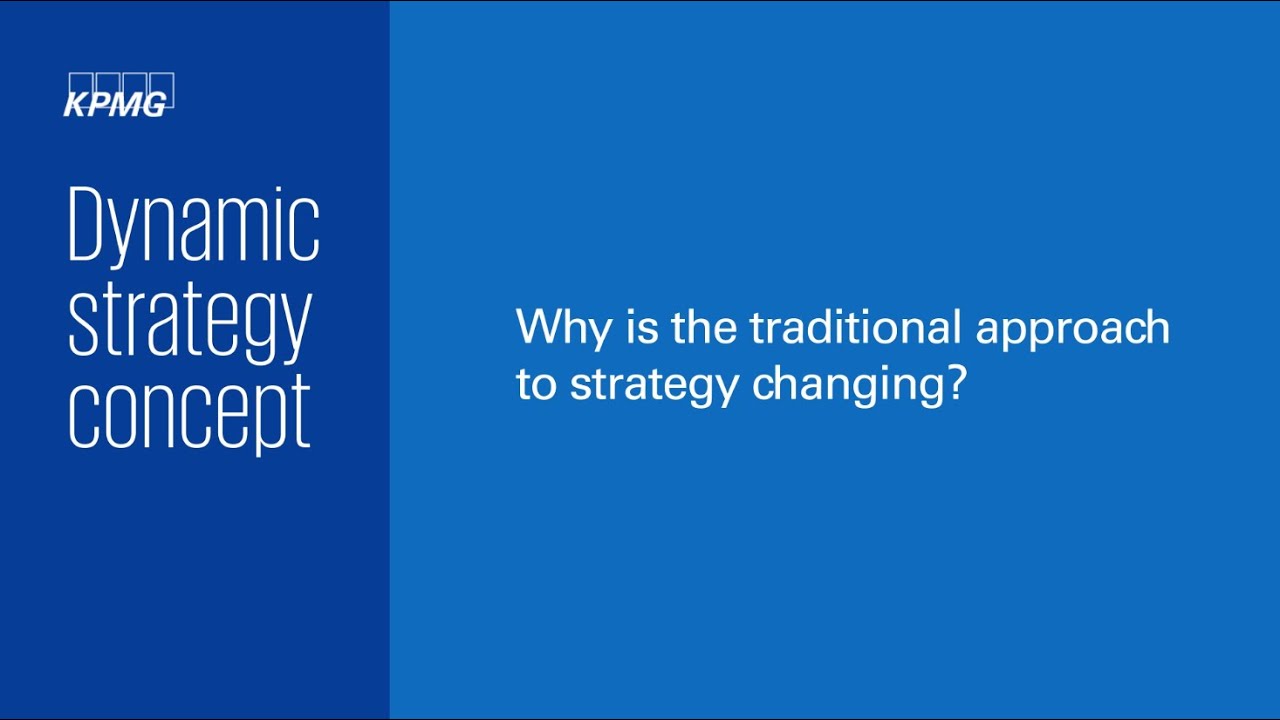 KPMG

Dynamic strategy concept

Why is the traditional approach to strategy changing?